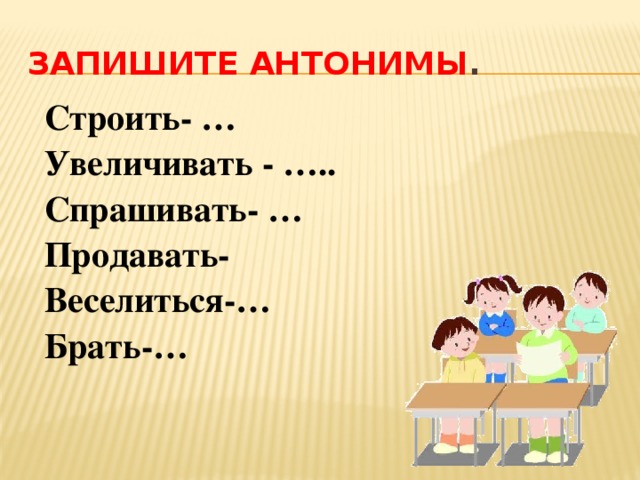 ЗАПИШИТЕ АНТОНИМЫ.

Строить- …
Увеличивать - …..
Спрашивать- …
Продавать-
Веселиться-…
Брать-…